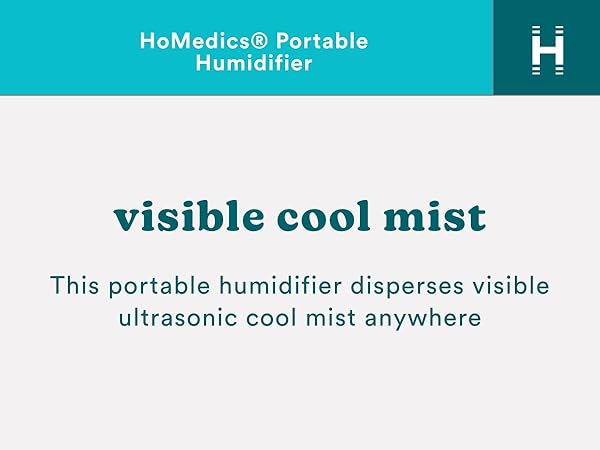 HoMedics® Portable Humidifier

H

visible cool mist

This portable humidifier disperses visible ultrasonic cool mist anywhere